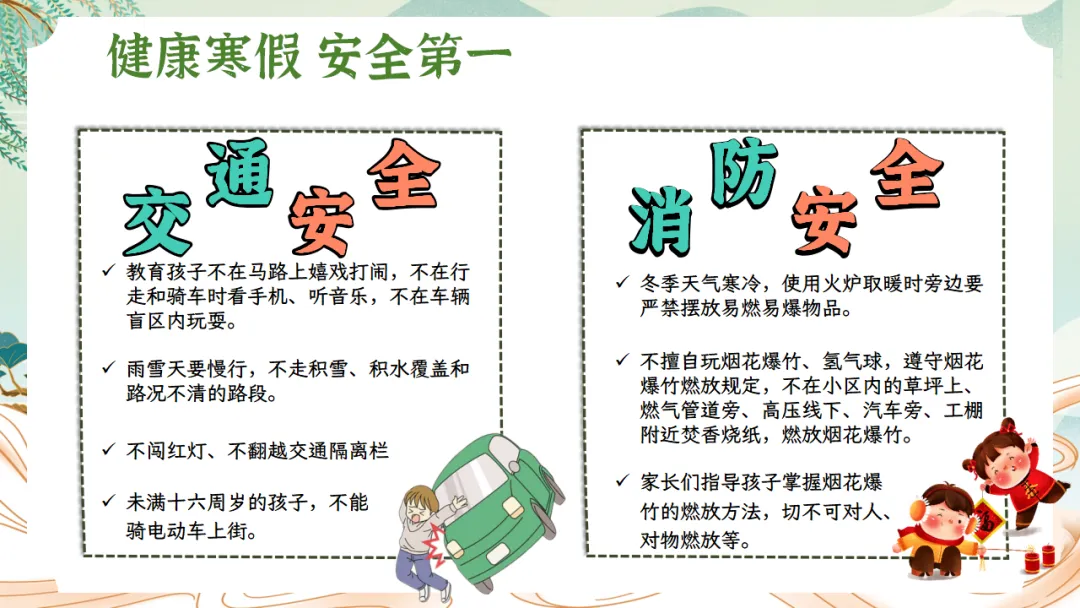 健康寒假 安全第一

交通安全

✓ 教育孩子不在马路上嬉戏打闹，不在行走和骑车时看手机、听音乐，不在车辆盲区内玩耍。

✓ 雨雪天要慢行，不走积雪、积水覆盖和路况不清的路段。

✓ 不闯红灯、不翻越交通隔离栏

✓ 未满十六周岁的孩子，不能骑电动车上街。

消防安全

✓ 冬季天气寒冷，使用火炉取暖时旁边要严禁摆放易燃易爆物品。

✓ 不擅自玩烟花爆竹、氢气球，遵守烟花爆竹燃放规定，不在小区内的草坪上、燃气管道旁、高压线下、汽车旁、工棚附近焚香烧纸，燃放烟花爆竹。

✓ 家长们指导孩子掌握烟花爆竹的燃放方法，切不可对人、对物燃放等。